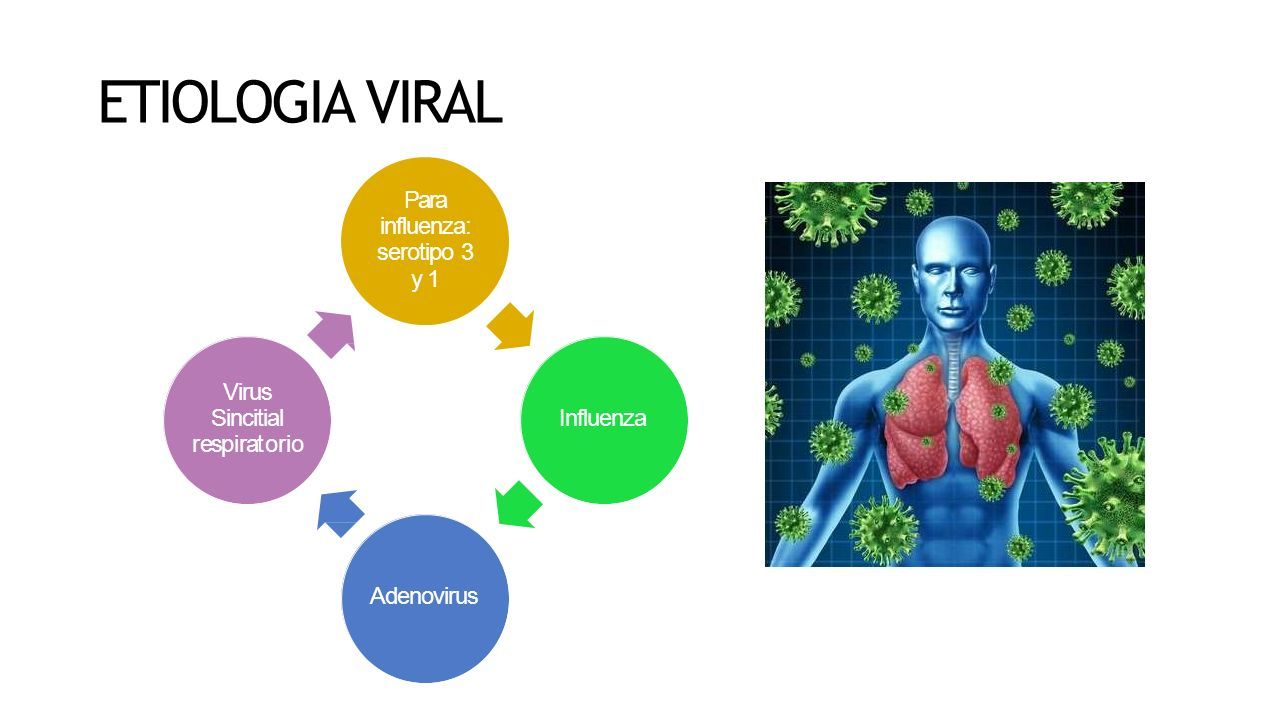 ETIOLOGIA VIRAL

Para influenza: serotipo 3 y 1

Influenza

Adenovirus

Virus Sincitial respiratorio